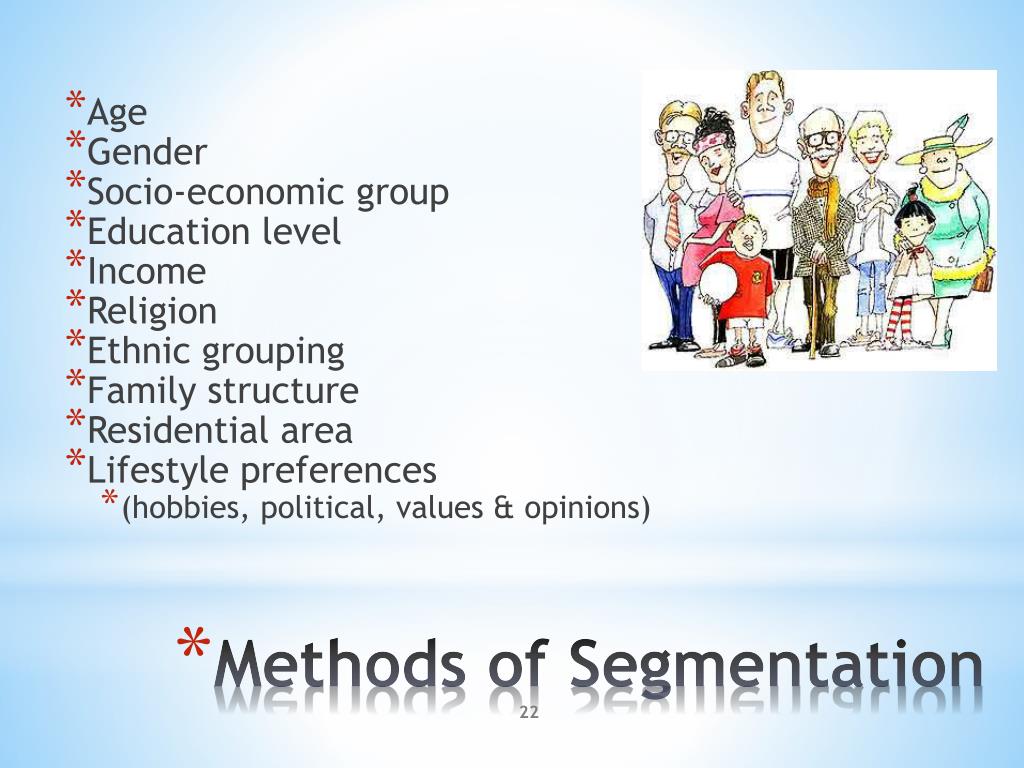 *Age
*Gender
*Socio-economic group
*Education level
*Income
*Religion
*Ethnic grouping
*Family structure
*Residential area
*Lifestyle preferences
*(hobbies, political, values & opinions)

*Methods of Segmentation

22